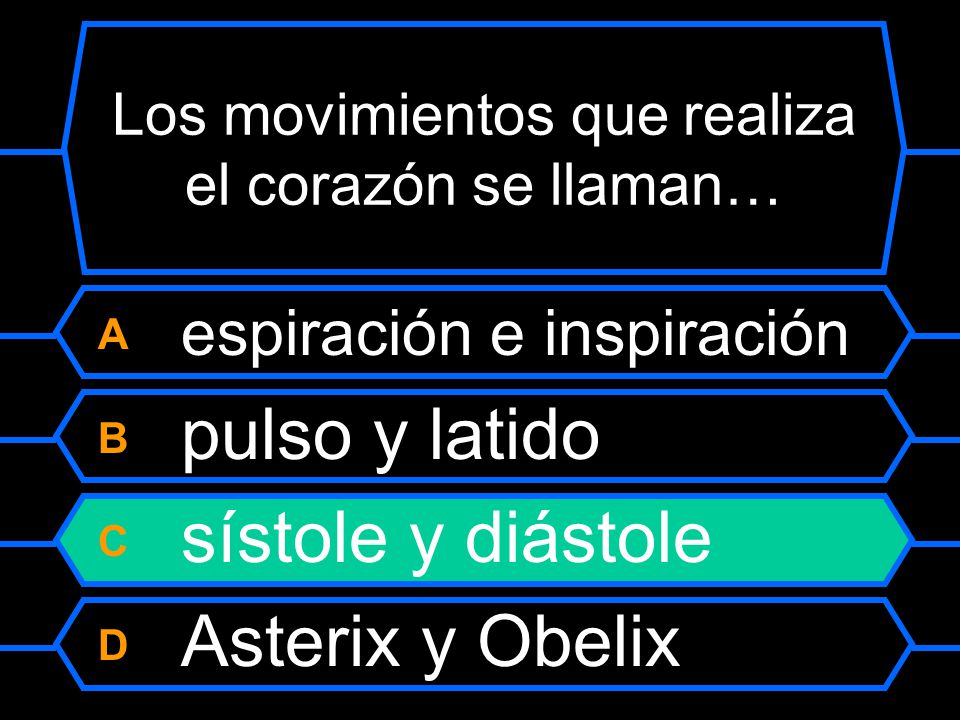 Los movimientos que realiza el corazón se llaman…

A espiración e inspiración

B pulso y latido

C sístole y diástole

D Asterix y Obelix